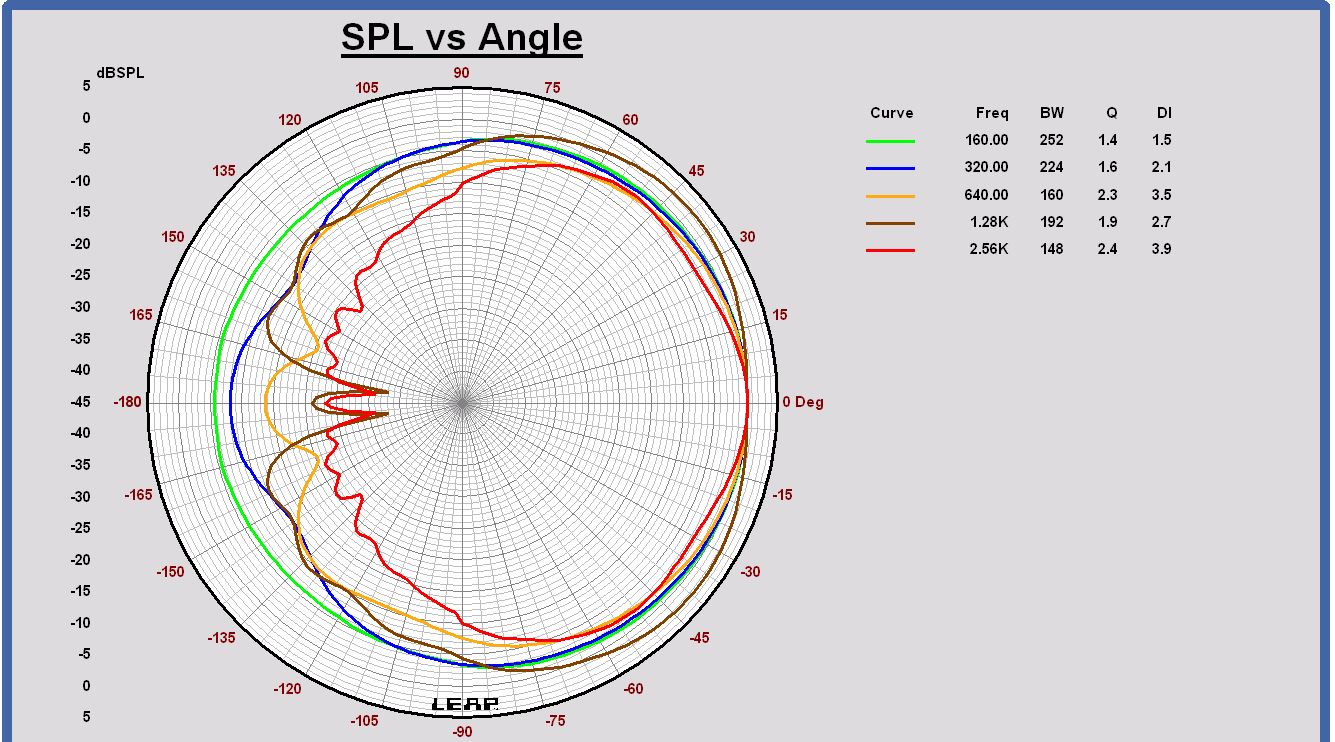 SPL vs Angle

dBSPL
5
0
-5
-10
-15
-20
-25
-30
-35
-40
-45
-40
-35
-30
-25
-20
-15
-10
-5
0
5

90
75
60
45
30
15
0 Deg
-15
-30
-45
-60
-75
-90
-105
-120
-135
-150
-165
-180
165
150
135
120
105

LEAP

| Curve | Freq | BW | Q | DI |
|---|---|---|---|---|
| | 160.00 | 252 | 1.4 | 1.5 |
| | 320.00 | 224 | 1.6 | 2.1 |
| | 640.00 | 160 | 2.3 | 3.5 |
| | 1.28K | 192 | 1.9 | 2.7 |
| | 2.56K | 148 | 2.4 | 3.9 |